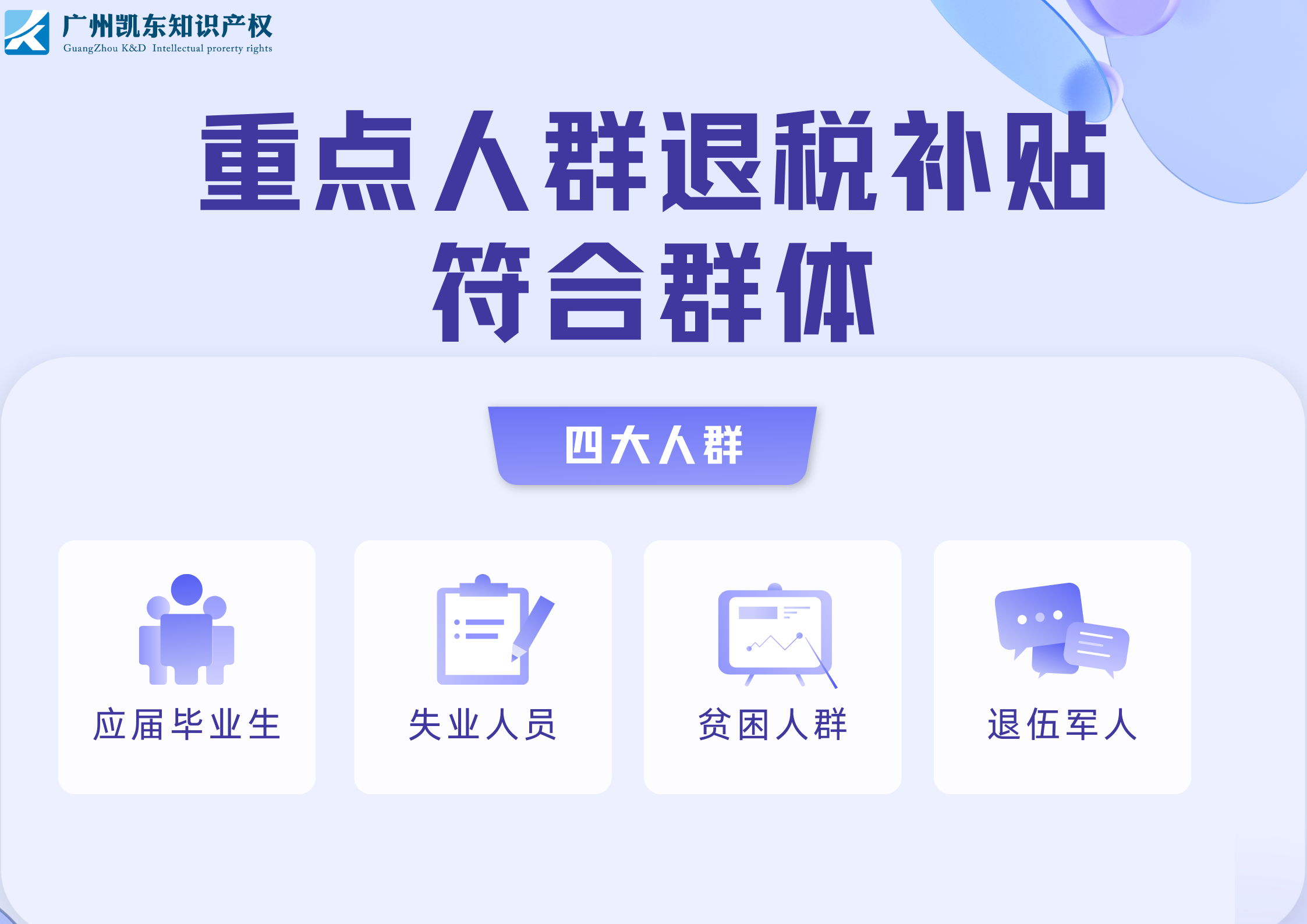 广州凯东知识产权
GuangZhou K&D Intellectual prorerty rights

重点人群退税补贴
符合群体

四大人群

应届毕业生

失业人员

贫困人群

退伍军人